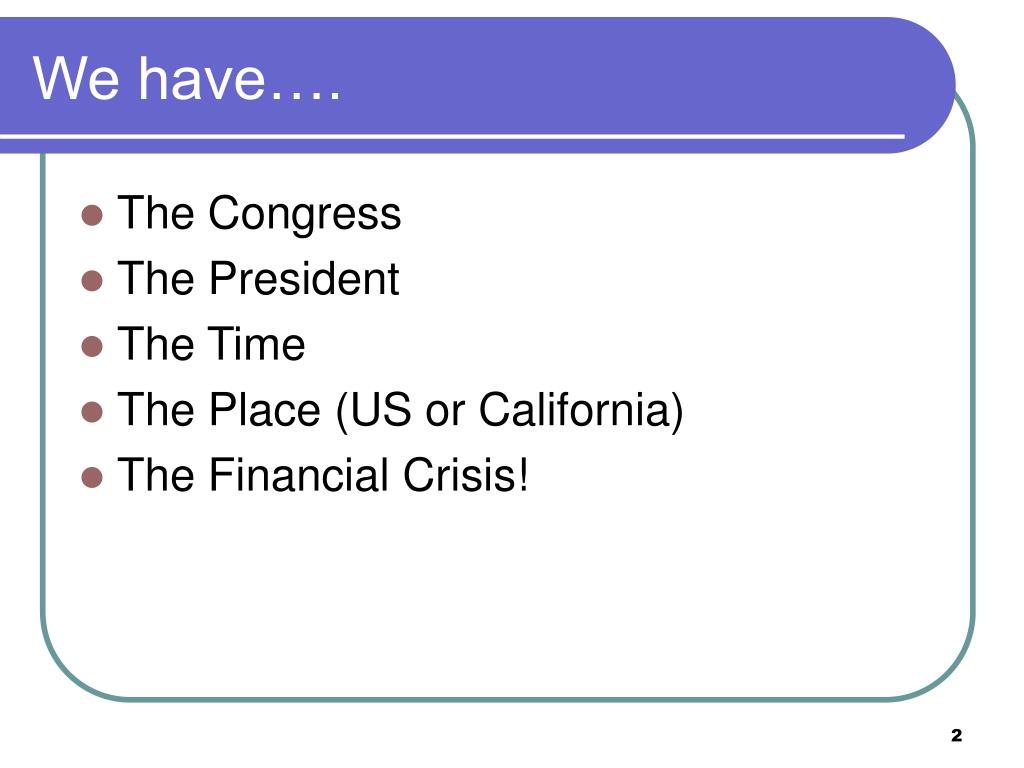 We have….

- The Congress
- The President
- The Time
- The Place (US or California)
- The Financial Crisis!

2